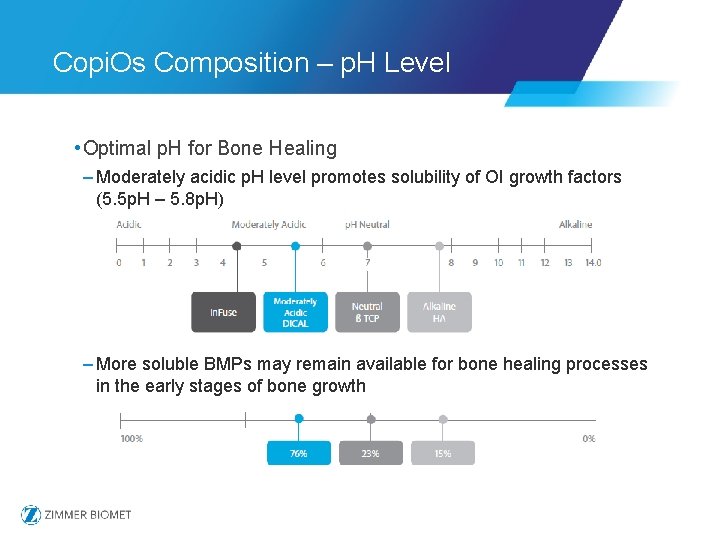 CopiOs Composition – pH Level

• Optimal pH for Bone Healing

– Moderately acidic pH level promotes solubility of OI growth factors (5.5pH – 5.8pH)

Acidic

Moderately Acidic

pH Neutral

Alkaline

0 1 2 3 4 5 6 7 8 9 10 11 12 13 14.0

InFuse

Moderately Acidic DICAL

Neutral ß TCP

Alkaline HA

– More soluble BMPs may remain available for bone healing processes in the early stages of bone growth

100%

0%

76%

23%

15%

ZIMMER BIOMET